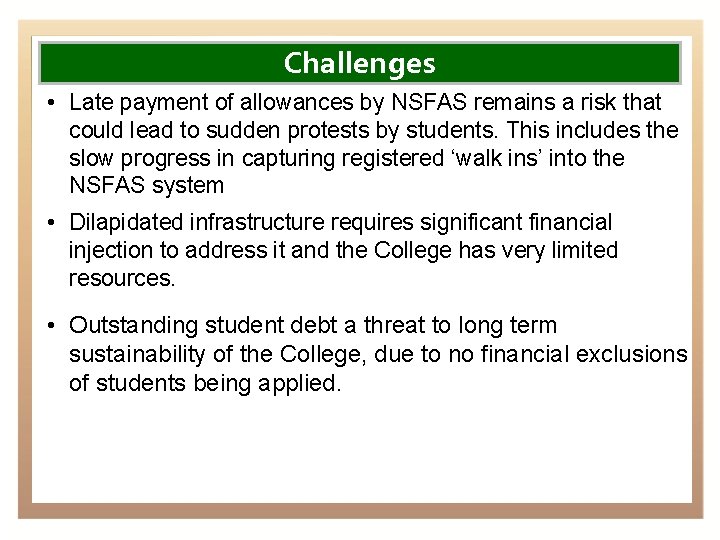 Challenges

• Late payment of allowances by NSFAS remains a risk that could lead to sudden protests by students. This includes the slow progress in capturing registered ‘walk ins’ into the NSFAS system

• Dilapidated infrastructure requires significant financial injection to address it and the College has very limited resources.

• Outstanding student debt a threat to long term sustainability of the College, due to no financial exclusions of students being applied.